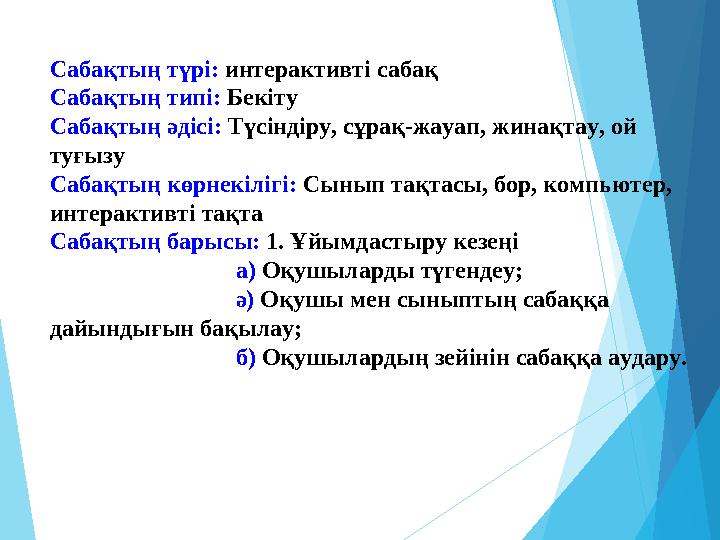 Сабақтың түрі: интерактивті сабақ
Сабақтың типі: Бекіту
Сабақтың әдісі: Түсіндіру, сұрақ-жауап, жинақтау, ой туғызу
Сабақтың көрнекілігі: Сынып тақтасы, бор, компьютер, интерактивті тақта
Сабақтың барысы: 1. Ұйымдастыру кезеңі
а) Оқушыларды түгендеу;
ә) Оқушы мен сыныптың сабаққа дайындығын бақылау;
б) Оқушылардың зейінін сабаққа аудару.